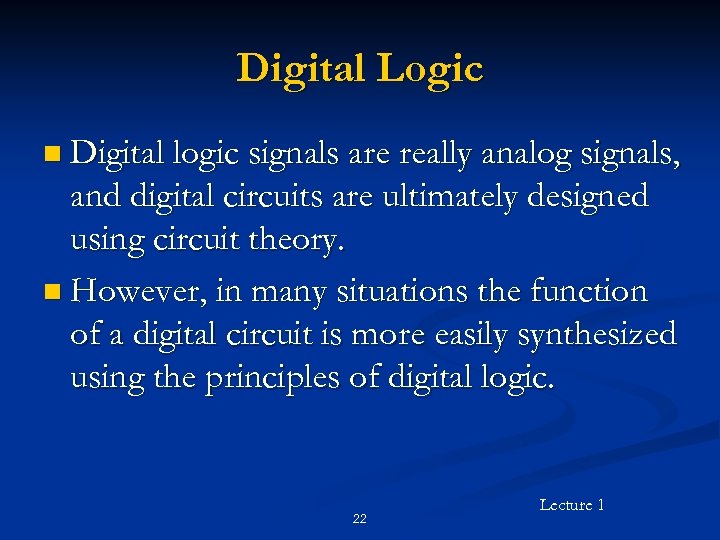 Digital Logic

Digital logic signals are really analog signals, and digital circuits are ultimately designed using circuit theory.

However, in many situations the function of a digital circuit is more easily synthesized using the principles of digital logic.

Lecture 1

22